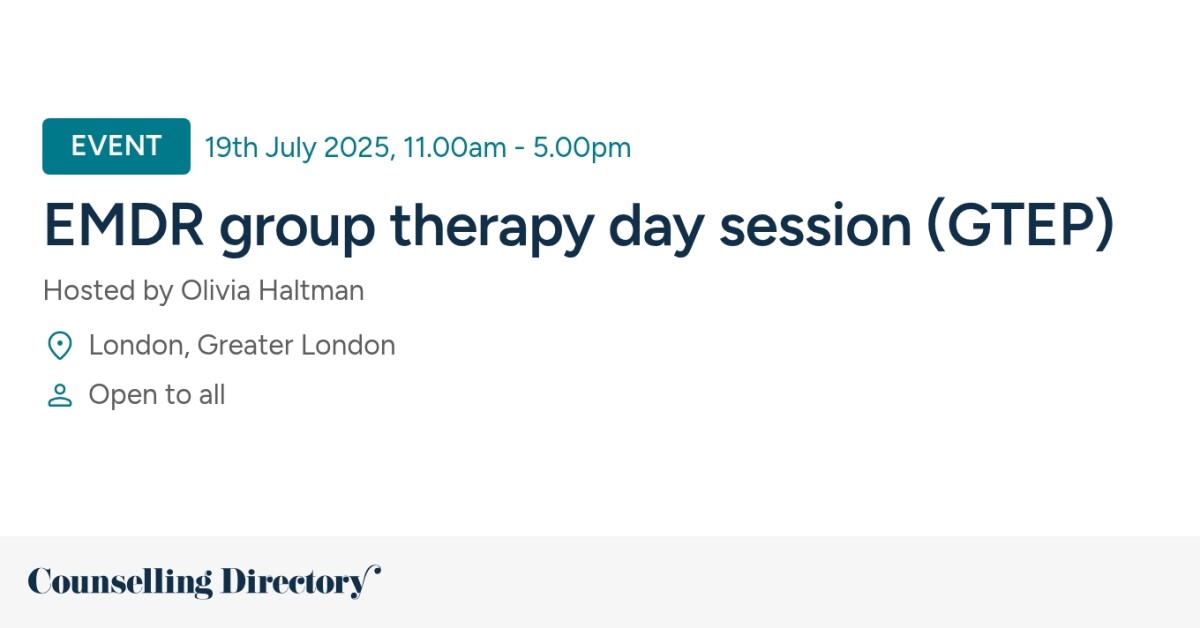 EVENT 19th July 2025, 11.00am - 5.00pm

EMDR group therapy day session (GTEP)

Hosted by Olivia Haltman

London, Greater London

Open to all

Counselling Directory